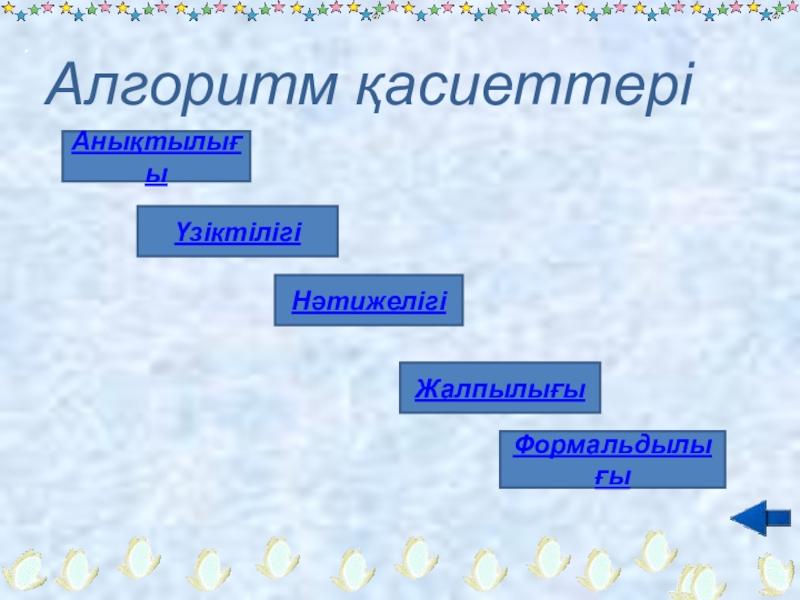 Алгоритм қасиеттері

Анықтылығы

Үзіктілігі

Нәтижелігі

Жалпылығы

Формальдылығы